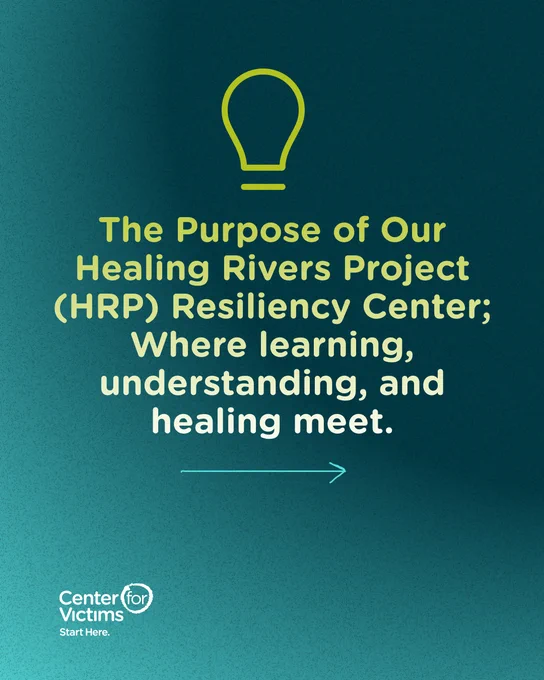 The Purpose of Our Healing Rivers Project (HRP) Resiliency Center; Where learning, understanding, and healing meet.

Center for Victims
Start Here.